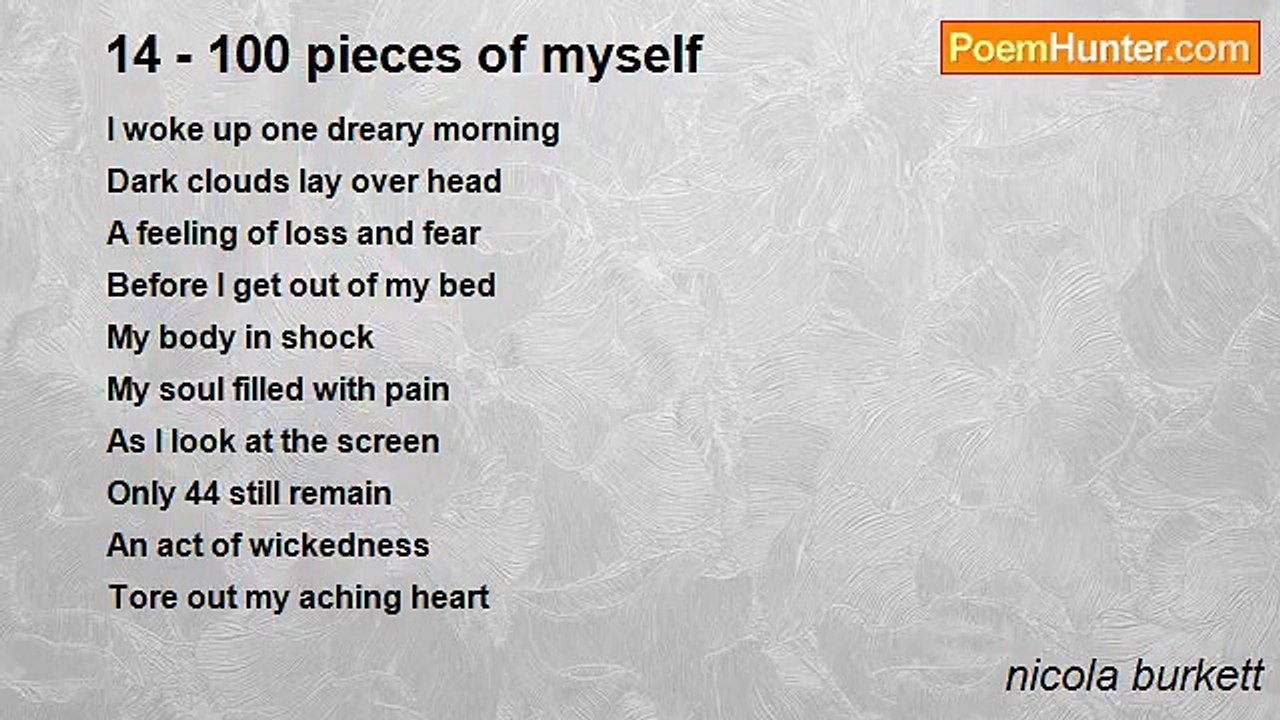 14 - 100 pieces of myself

PoemHunter.com

I woke up one dreary morning
Dark clouds lay over head
A feeling of loss and fear
Before I get out of my bed
My body in shock
My soul filled with pain
As I look at the screen
Only 44 still remain
An act of wickedness
Tore out my aching heart

nicola burkett